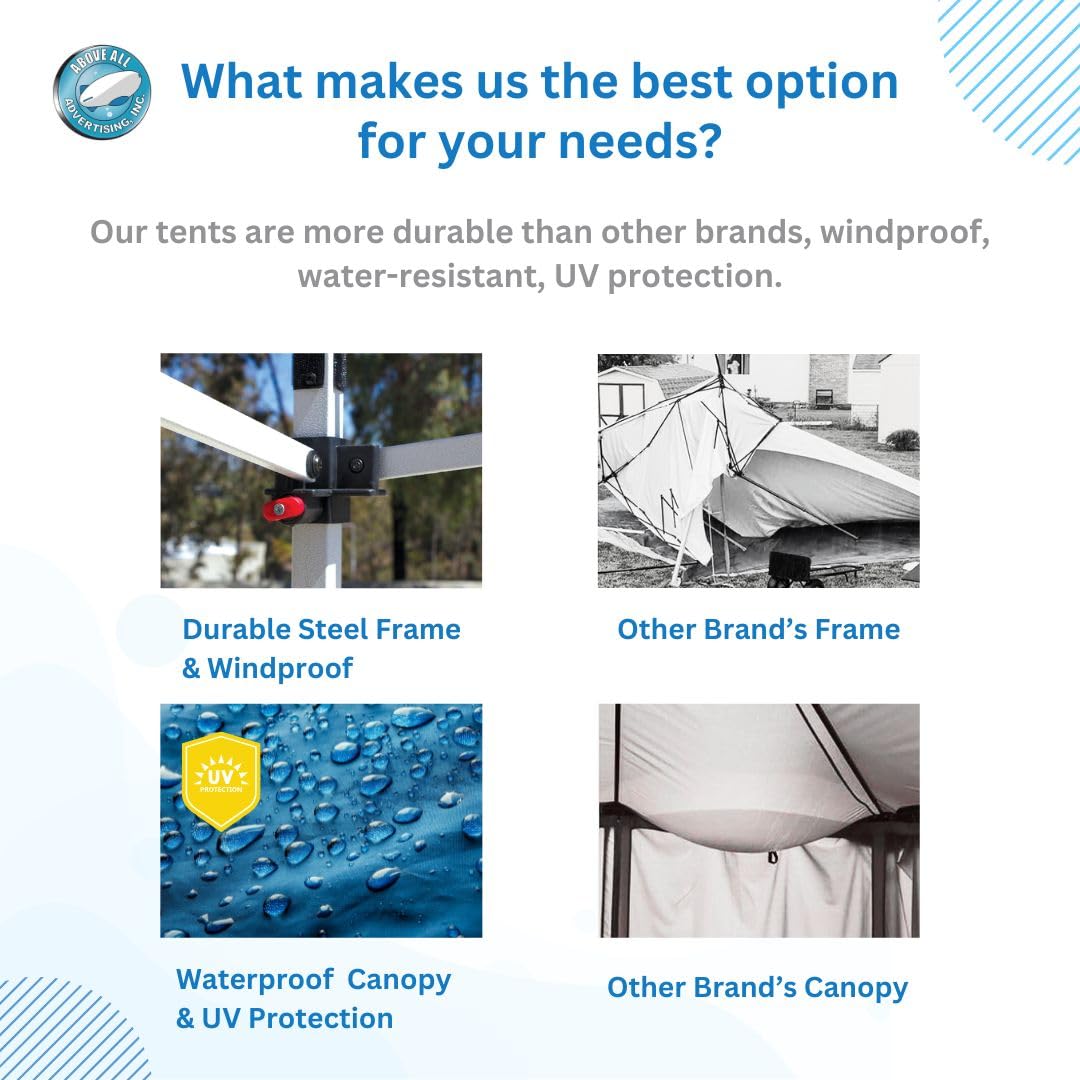 ABOVE ALL ADVERTISING, INC.

What makes us the best option for your needs?

Our tents are more durable than other brands, windproof, water-resistant, UV protection.

Durable Steel Frame & Windproof

Other Brand's Frame

UV PROTECTION

Waterproof Canopy & UV Protection

Other Brand's Canopy